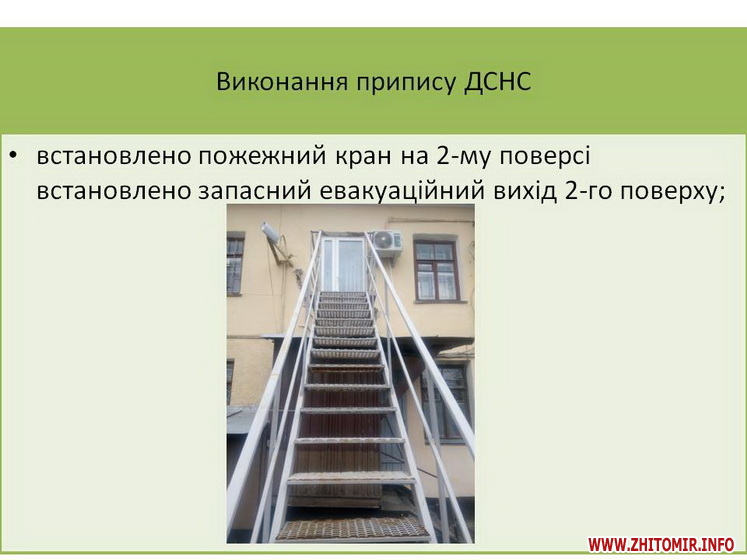 Виконання припису ДСНС

• встановлено пожежний кран на 2-му поверсі встановлено запасний евакуаційний вихід 2-го поверху;

WWW.ZHITOMIR.INFO